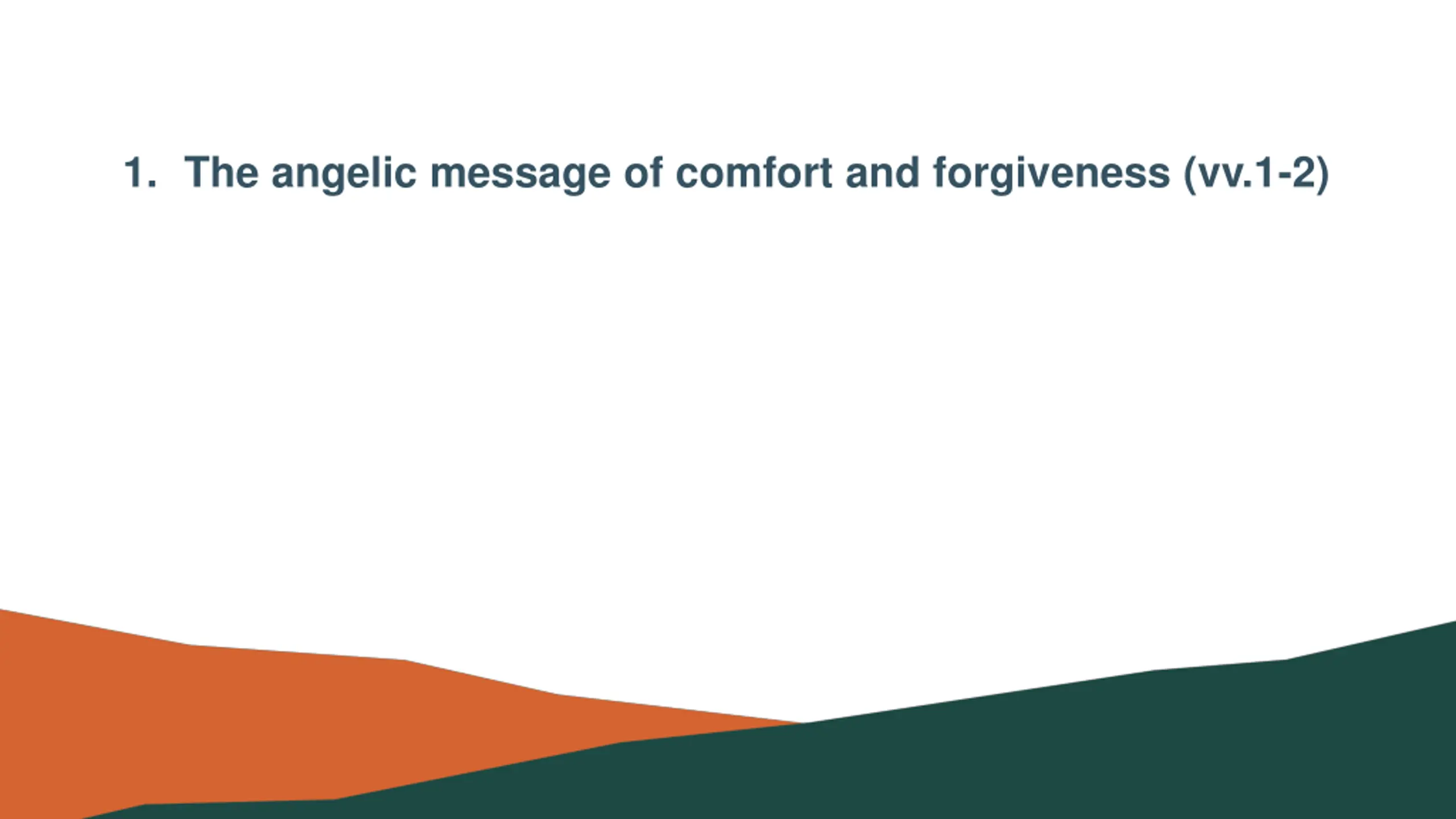 1. The angelic message of comfort and forgiveness (vv.1-2)